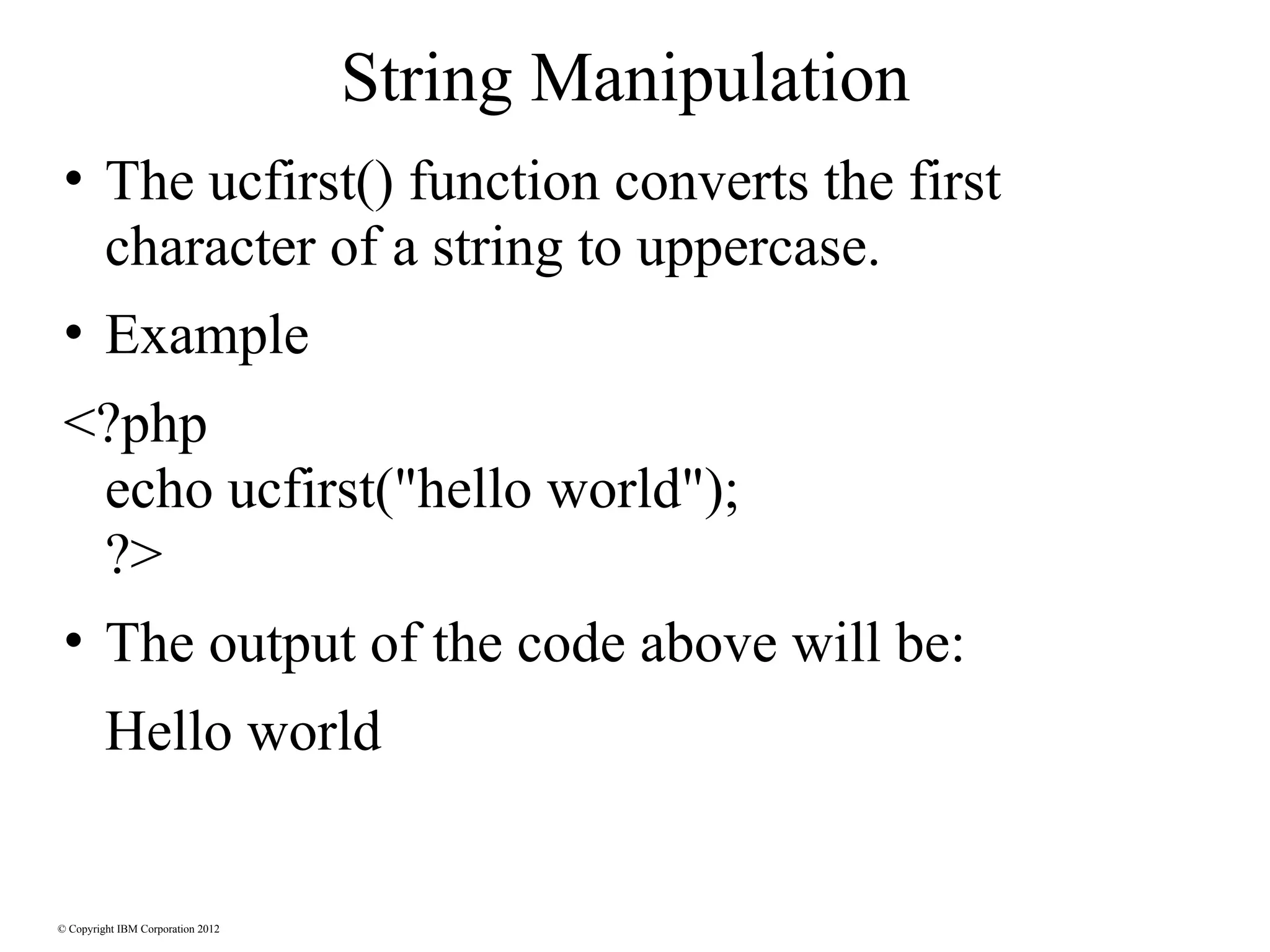 String Manipulation

• The ucfirst() function converts the first character of a string to uppercase.

• Example

<?php
echo ucfirst("hello world");
?>

• The output of the code above will be:

Hello world

© Copyright IBM Corporation 2012